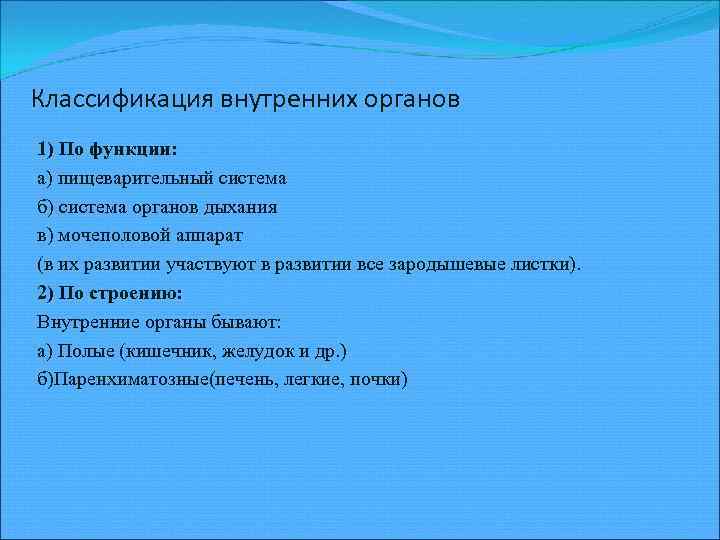 Классификация внутренних органов

1) По функции:
а) пищеварительный система
б) система органов дыхания
в) мочеполовой аппарат
(в их развитии участвуют в развитии все зародышевые листки).
2) По строению:
Внутренние органы бывают:
а) Полые (кишечник, желудок и др.)
б)Паренхиматозные(печень, легкие, почки)